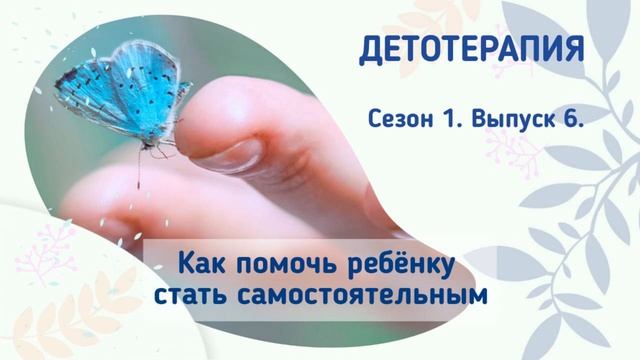 ДЕТОТЕРАПИЯ

Сезон 1. Выпуск 6.

Как помочь ребёнку стать самостоятельным